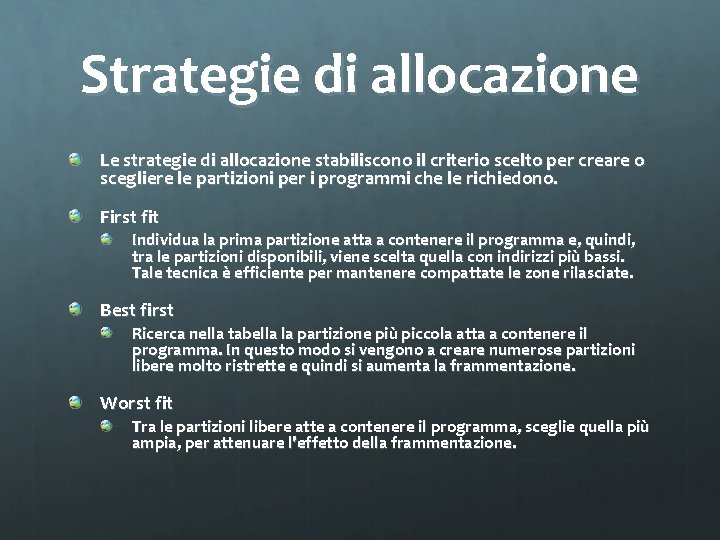 Strategie di allocazione

Le strategie di allocazione stabiliscono il criterio scelto per creare o scegliere le partizioni per i programmi che le richiedono.

First fit

Individua la prima partizione atta a contenere il programma e, quindi, tra le partizioni disponibili, viene scelta quella con indirizzi più bassi. Tale tecnica è efficiente per mantenere compattate le zone rilasciate.

Best first

Ricerca nella tabella la partizione più piccola atta a contenere il programma. In questo modo si vengono a creare numerose partizioni libere molto ristrette e quindi si aumenta la frammentazione.

Worst fit

Tra le partizioni libere atte a contenere il programma, sceglie quella più ampia, per attenuare l'effetto della frammentazione.